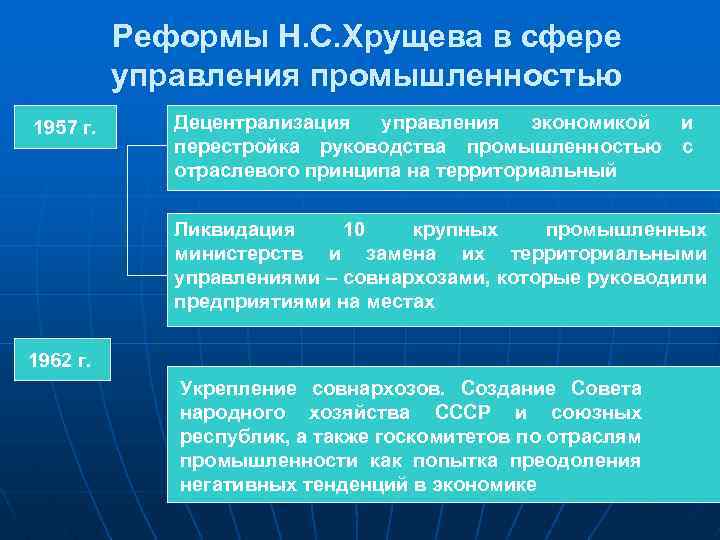 Реформы Н.С.Хрущева в сфере управления промышленностью

1957 г.

Децентрализация управления экономикой и перестройка руководства промышленностью с отраслевого принципа на территориальный

Ликвидация 10 крупных промышленных министерств и замена их территориальными управлениями – совнархозами, которые руководили предприятиями на местах

1962 г.

Укрепление совнархозов. Создание Совета народного хозяйства СССР и союзных республик, а также госкомитетов по отраслям промышленности как попытка преодоления негативных тенденций в экономике